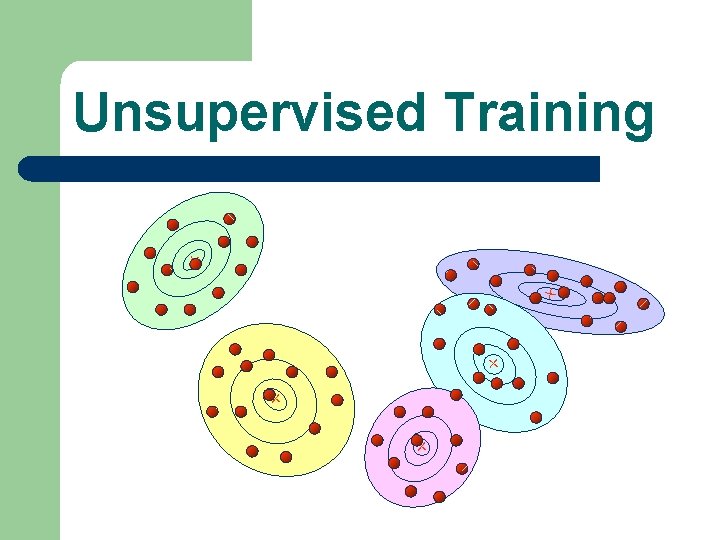 Unsupervised Training